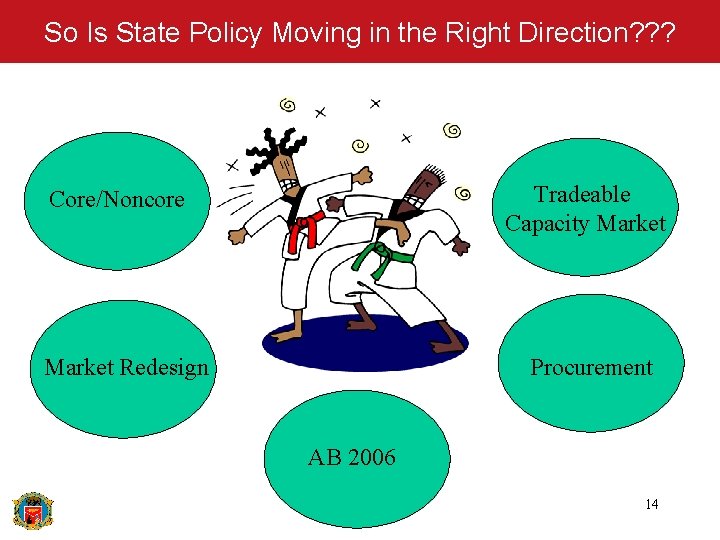 So Is State Policy Moving in the Right Direction???

Core/Noncore

Tradeable Capacity Market

Market Redesign

Procurement

AB 2006

14